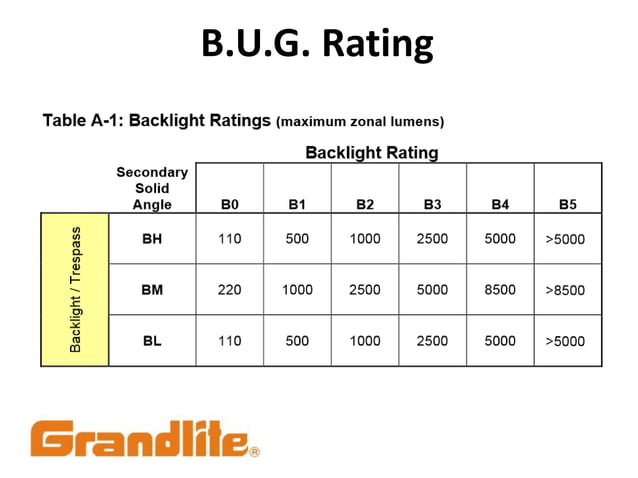 B.U.G. Rating

Table A-1: Backlight Ratings (maximum zonal lumens)

Backlight Rating

|  | Secondary Solid Angle | B0 | B1 | B2 | B3 | B4 | B5 |
|---|---|---|---|---|---|---|---|
| Backlight / Trespass | BH | 110 | 500 | 1000 | 2500 | 5000 | >5000 |
|  | BM | 220 | 1000 | 2500 | 5000 | 8500 | >8500 |
|  | BL | 110 | 500 | 1000 | 2500 | 5000 | >5000 |

Grandlite®